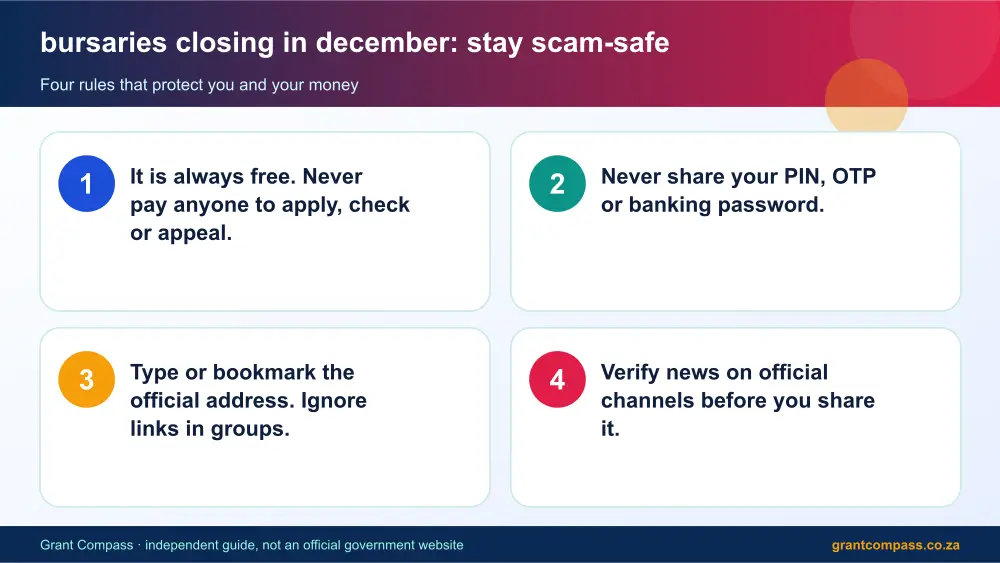 bursaries closing in december: stay scam-safe

Four rules that protect you and your money

1

It is always free. Never pay anyone to apply, check or appeal.

2

Never share your PIN, OTP or banking password.

3

Type or bookmark the official address. Ignore links in groups.

4

Verify news on official channels before you share it.

Grant Compass · independent guide, not an official government website

grantcompass.co.za